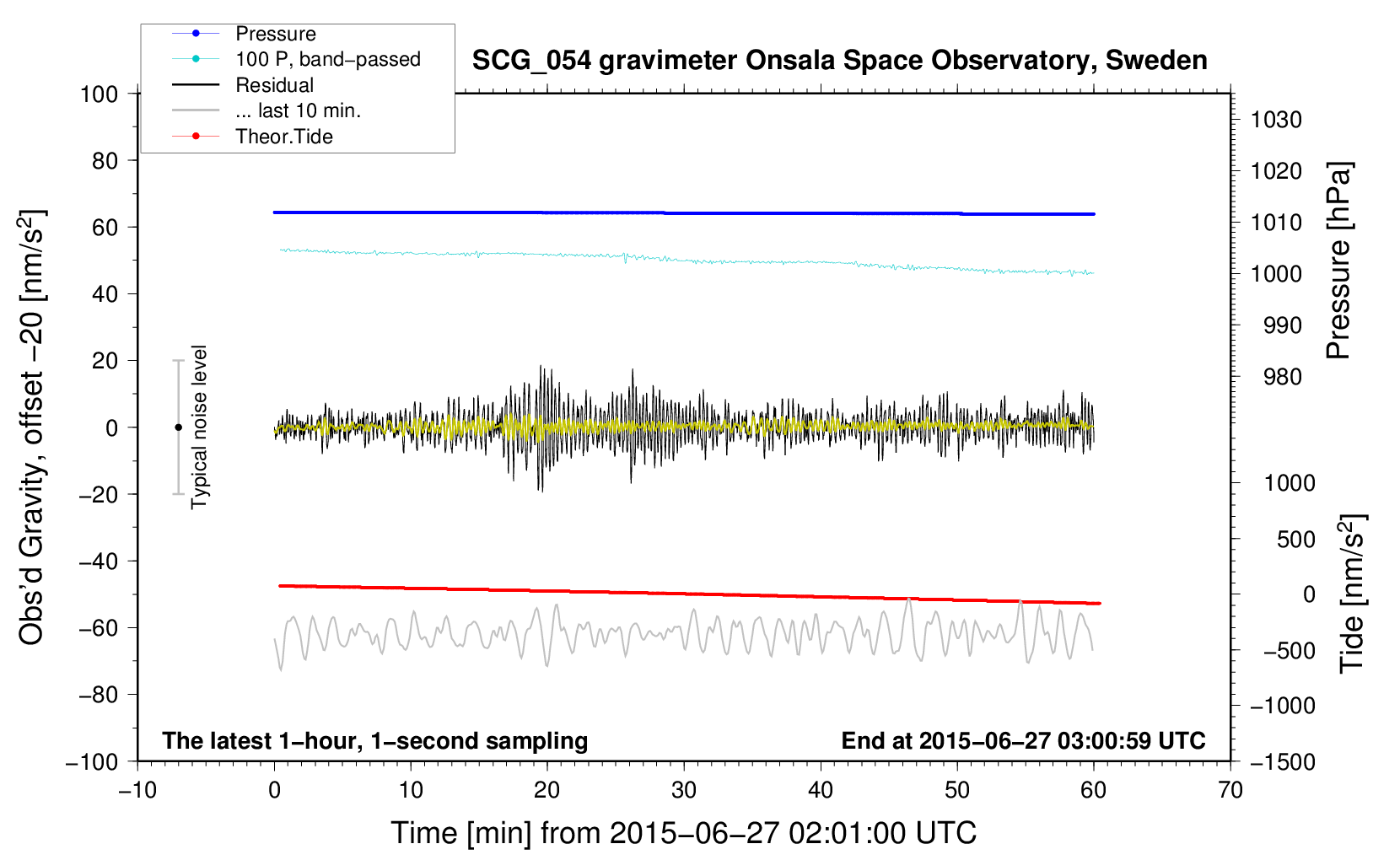 Pressure
100 P, band−passed
Residual
... last 10 min.
Theor.Tide

SCG_054 gravimeter Onsala Space Observatory, Sweden

100
80
60
40
20
0
−20
−40
−60
−80
−100

Obs'd Gravity, offset −20 [nm/s$^2$]

Typical noise level

1030
1020
1010
1000
990
980

Pressure [hPa]

1000
500
0
−500
−1000
−1500

Tide [nm/s$^2$]

The latest 1−hour, 1−second sampling

End at 2015−06−27 03:00:59 UTC

−10
0
10
20
30
40
50
60
70

Time [min] from 2015−06−27 02:01:00 UTC